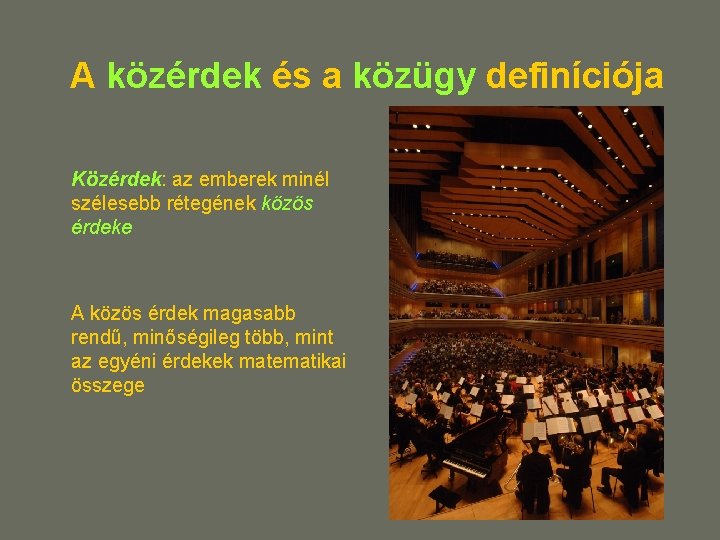 A közérdek és a közügy definíciója

Közérdek: az emberek minél szélesebb rétegének közös érdeke

A közös érdek magasabb rendű, minőségileg több, mint az egyéni érdekek matematikai összege